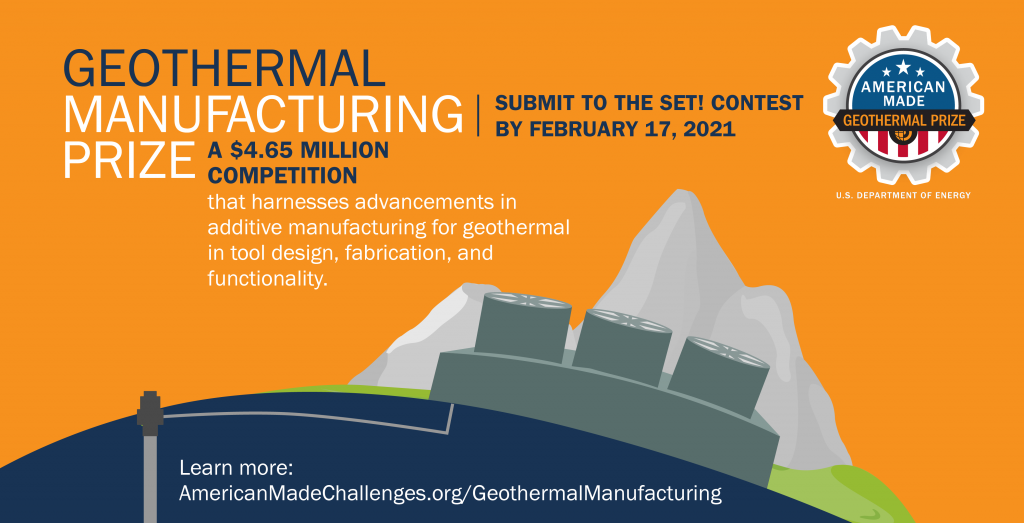 GEOTHERMAL MANUFACTURING PRIZE

A $4.65 MILLION COMPETITION that harnesses advancements in additive manufacturing for geothermal in tool design, fabrication, and functionality.

SUBMIT TO THE SET! CONTEST BY FEBRUARY 17, 2021

AMERICAN MADE
GEOTHERMAL PRIZE
U.S. DEPARTMENT OF ENERGY

Learn more:
AmericanMadeChallenges.org/GeothermalManufacturing